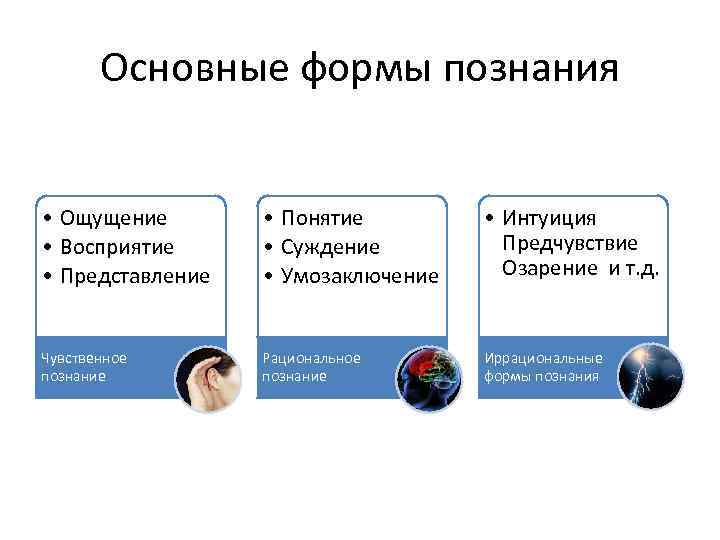 Основные формы познания

• Ощущение
• Восприятие
• Представление

Чувственное познание

• Понятие
• Суждение
• Умозаключение

Рациональное познание

• Интуиция
Предчувствие
Озарение и т.д.

Иррациональные формы познания